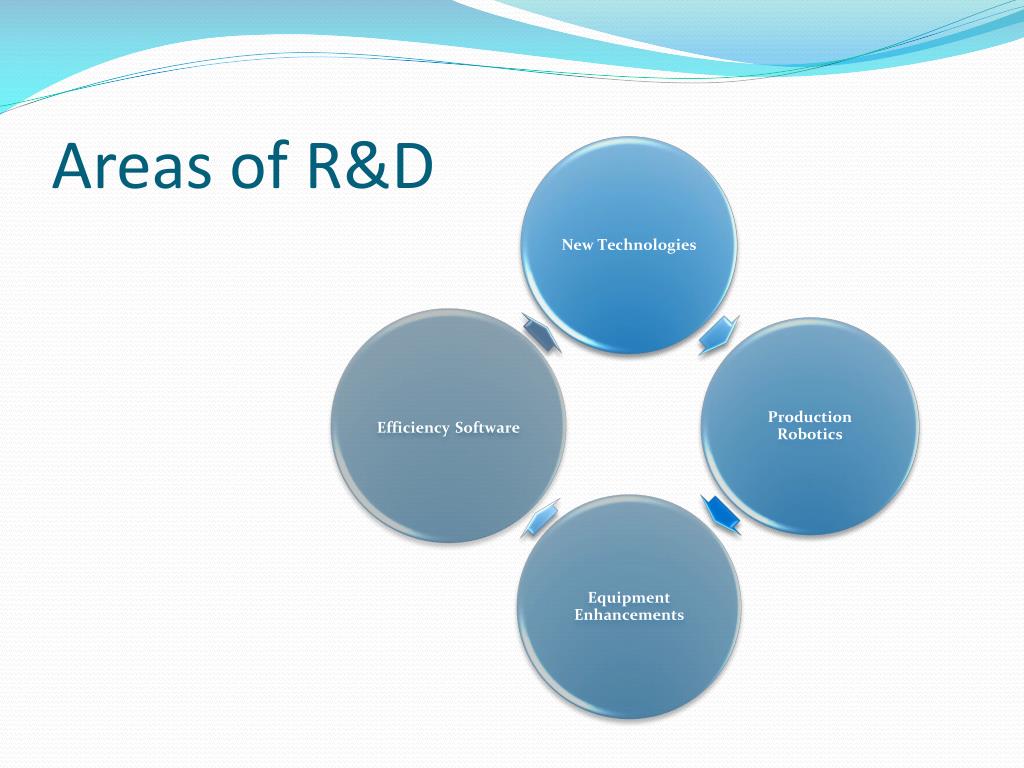 Areas of R&D

New Technologies

Production Robotics

Equipment Enhancements

Efficiency Software